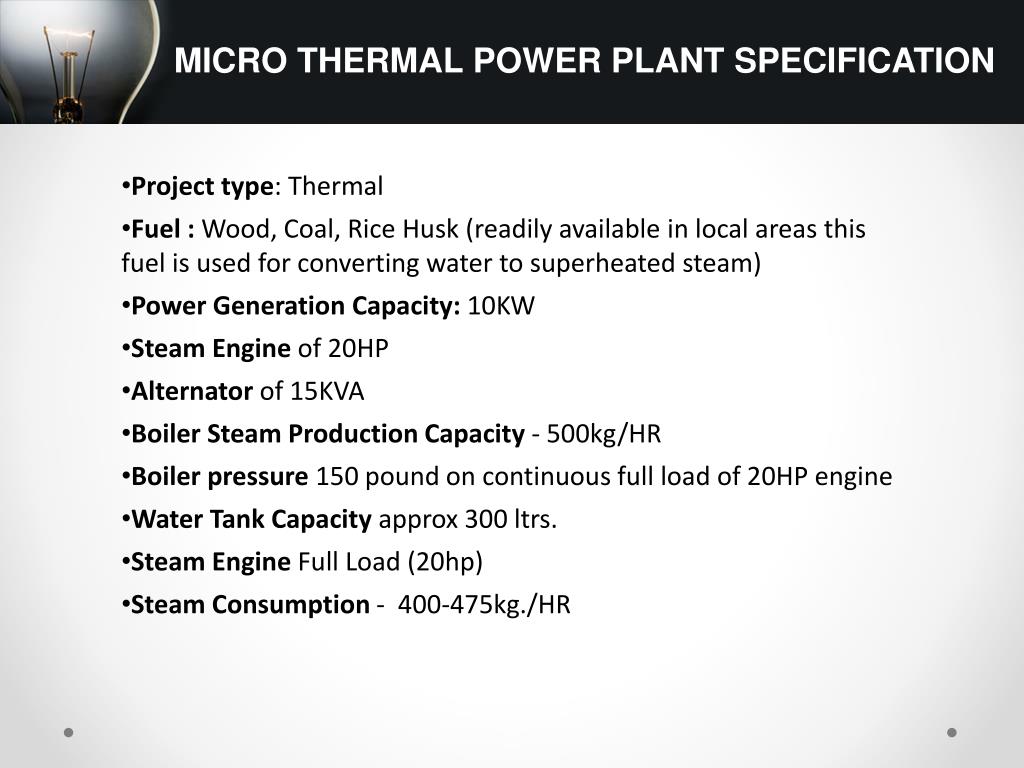 MICRO THERMAL POWER PLANT SPECIFICATION

•Project type: Thermal

•Fuel : Wood, Coal, Rice Husk (readily available in local areas this fuel is used for converting water to superheated steam)

•Power Generation Capacity: 10KW

•Steam Engine of 20HP

•Alternator of 15KVA

•Boiler Steam Production Capacity - 500kg/HR

•Boiler pressure 150 pound on continuous full load of 20HP engine

•Water Tank Capacity approx 300 ltrs.

•Steam Engine Full Load (20hp)

•Steam Consumption - 400-475kg./HR